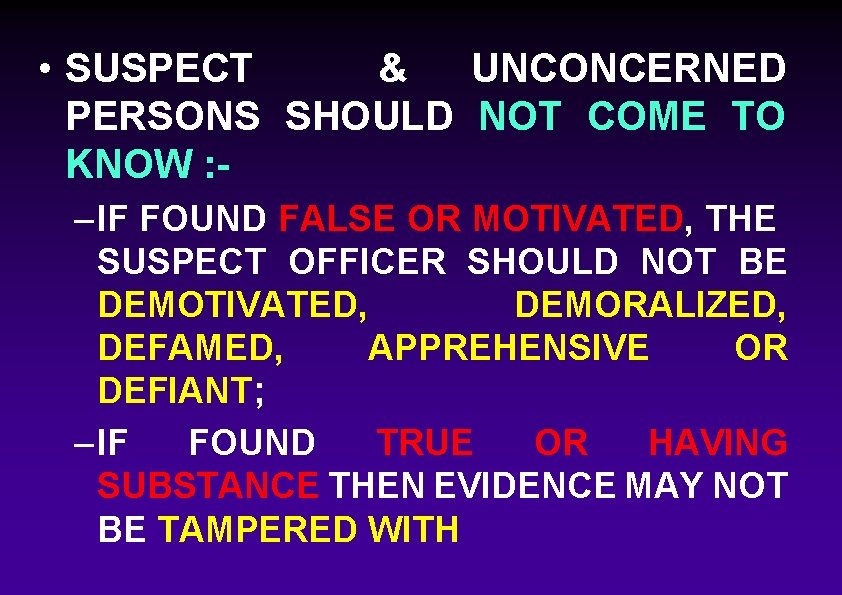 • SUSPECT & UNCONCERNED PERSONS SHOULD NOT COME TO KNOW :-

–IF FOUND FALSE OR MOTIVATED, THE SUSPECT OFFICER SHOULD NOT BE DEMOTIVATED, DEMORALIZED, DEFAMED, APPREHENSIVE OR DEFIANT;

–IF FOUND TRUE OR HAVING SUBSTANCE THEN EVIDENCE MAY NOT BE TAMPERED WITH